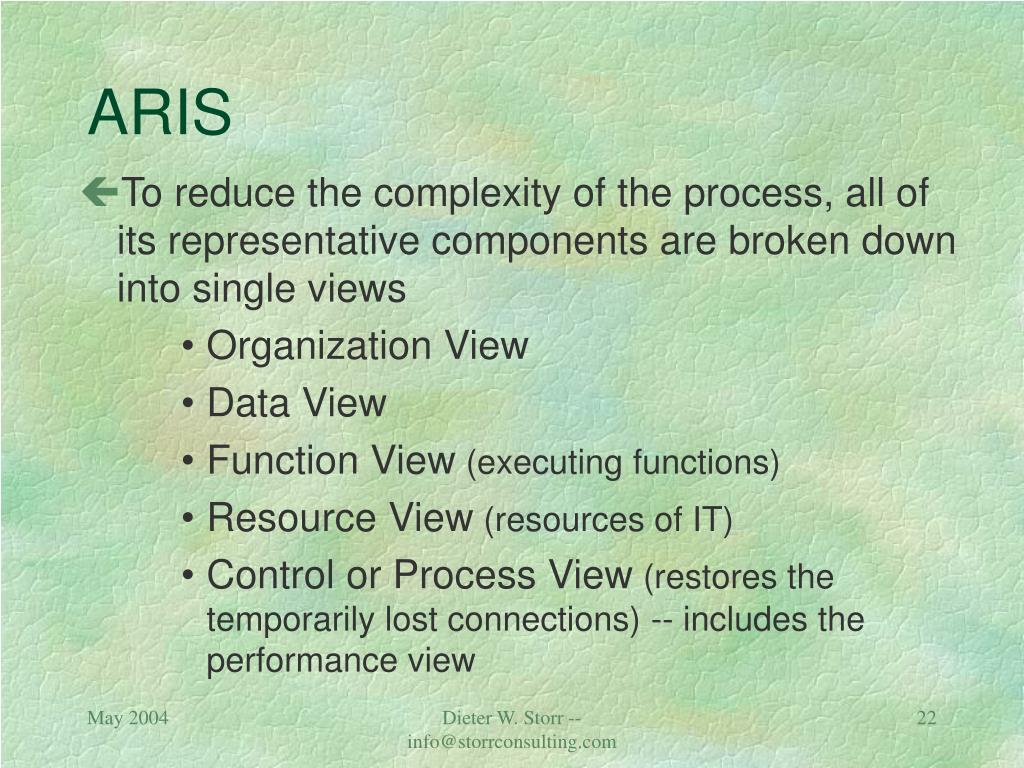 ARIS

To reduce the complexity of the process, all of its representative components are broken down into single views

• Organization View
• Data View
• Function View (executing functions)
• Resource View (resources of IT)
• Control or Process View (restores the temporarily lost connections) -- includes the performance view

May 2004

Dieter W. Storr -- info@storrconsulting.com

22